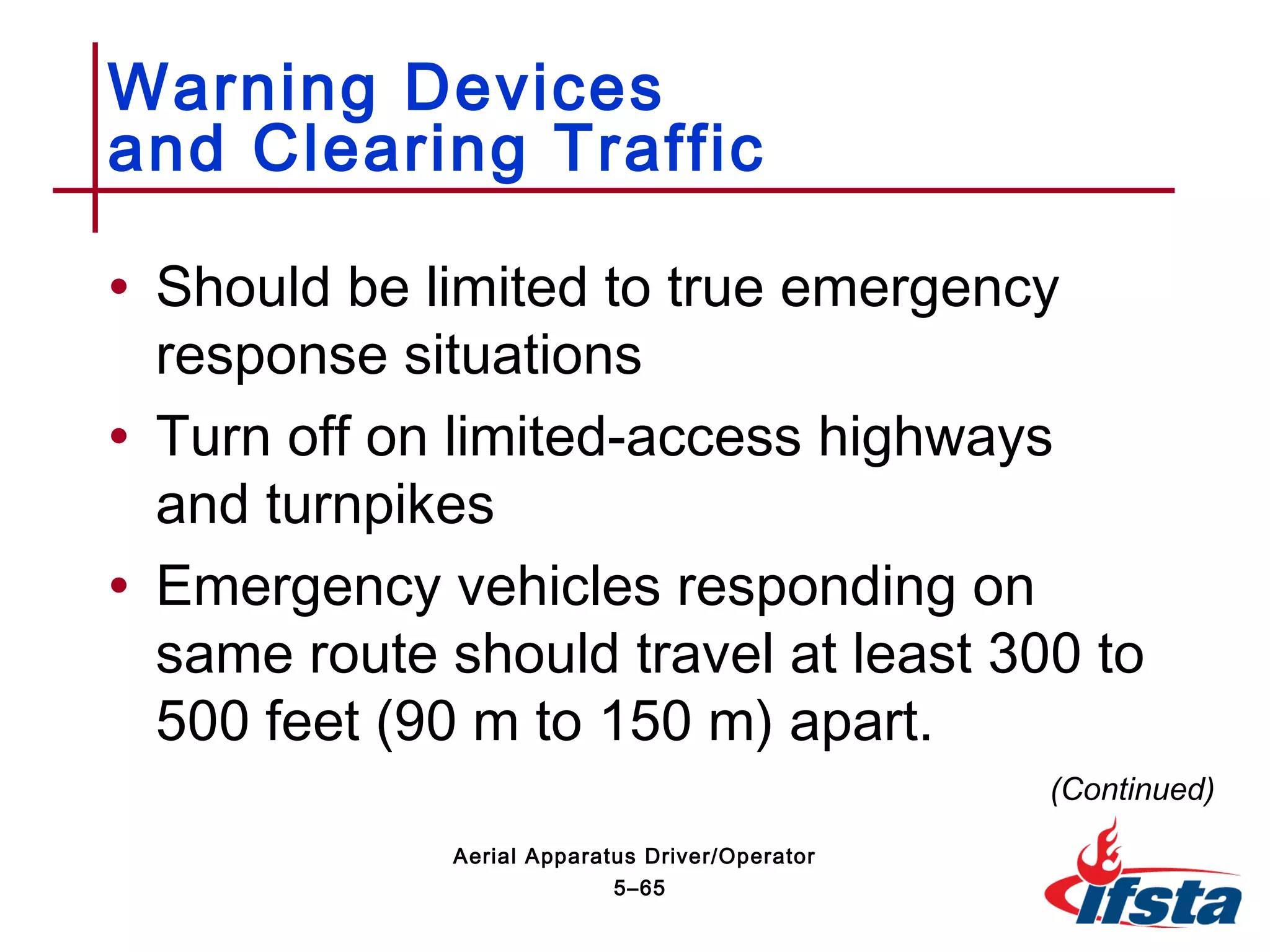 Warning Devices and Clearing Traffic

• Should be limited to true emergency response situations

• Turn off on limited-access highways and turnpikes

• Emergency vehicles responding on same route should travel at least 300 to 500 feet (90 m to 150 m) apart.

(Continued)

Aerial Apparatus Driver/Operator
5–65

ifsta